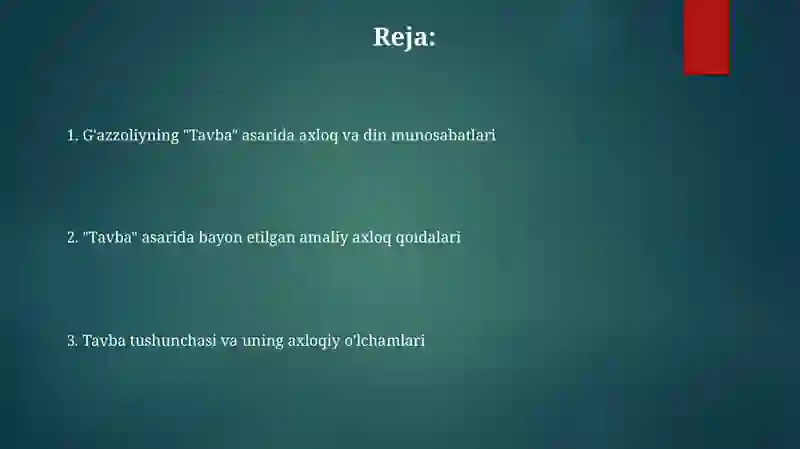 Reja:

1. G'azzoliyning "Tavba" asarida axloq va din munosabatlari

2. "Tavba" asarida bayon etilgan amaliy axloq qoidalari

3. Tavba tushunchasi va uning axloqiy o'lchamlari